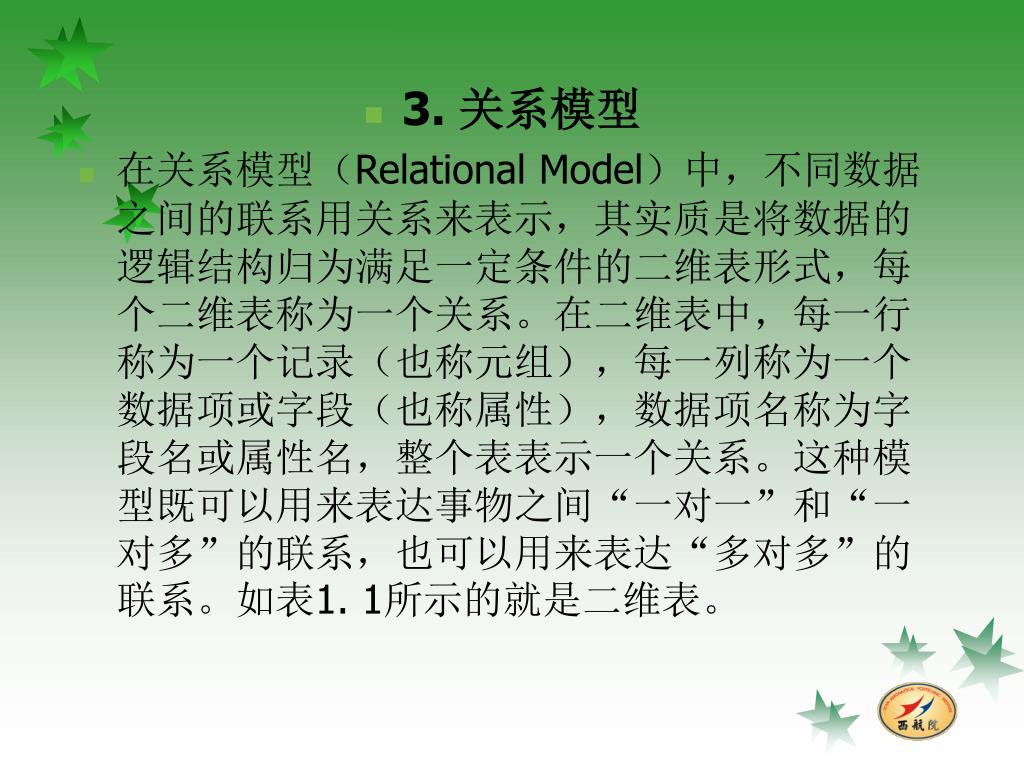 3. 关系模型

在关系模型（Relational Model）中，不同数据之间的联系用关系来表示，其实质是将数据的逻辑结构归为满足一定条件的二维表形式，每个二维表称为一个关系。在二维表中，每一行称为一个记录（也称元组），每一列称为一个数据项或字段（也称属性），数据项名称为字段名或属性名，整个表表示一个关系。这种模型既可以用来表达事物之间“一对一”和“一对多”的联系，也可以用来表达“多对多”的联系。如表1. 1所示的就是二维表。

西航院